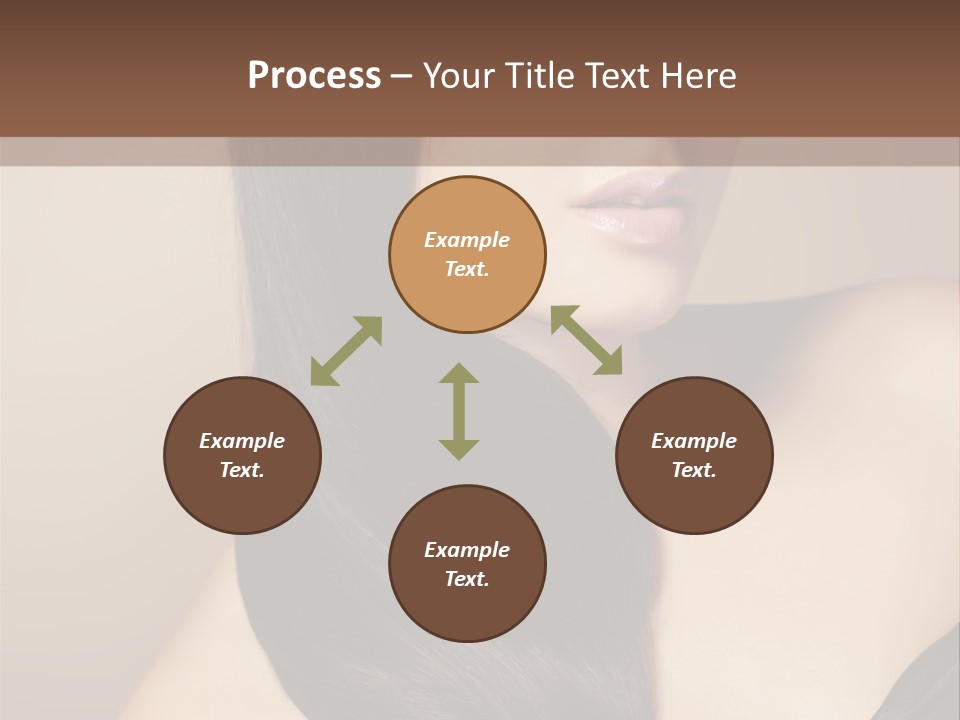 Process – Your Title Text Here

Example Text.

Example Text.

Example Text.

Example Text.